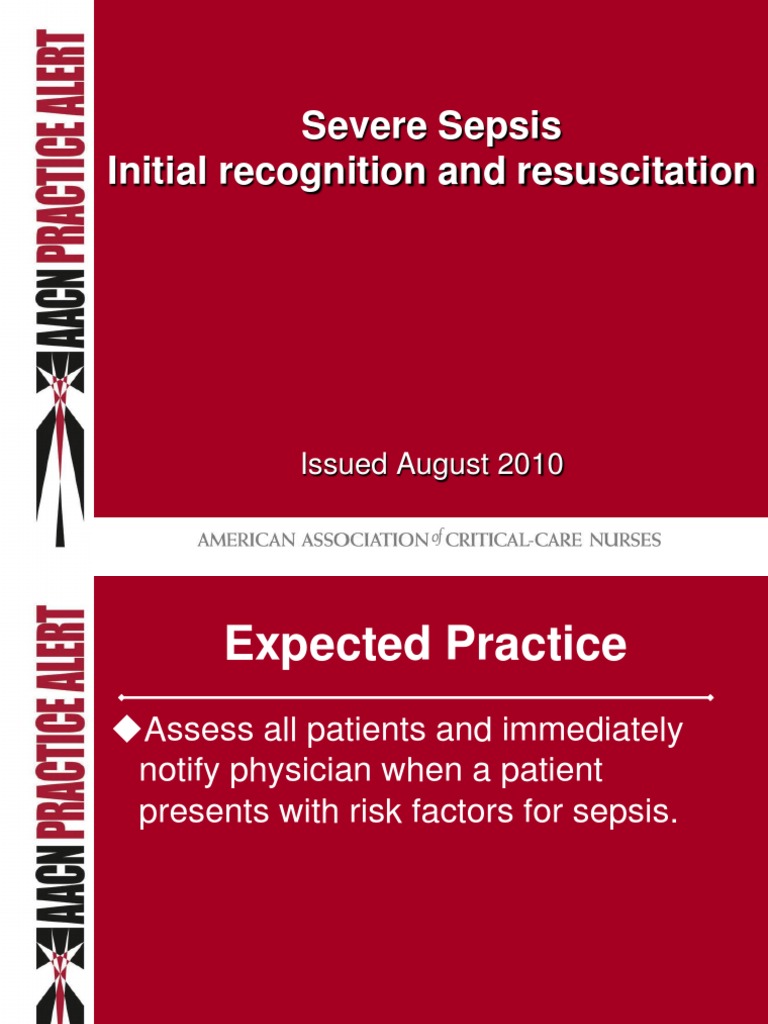 AACN PRACTICE ALERT

Severe Sepsis
Initial recognition and resuscitation

Issued August 2010

AMERICAN ASSOCIATION of CRITICAL-CARE NURSES

AACN PRACTICE ALERT

Expected Practice

◆Assess all patients and immediately notify physician when a patient presents with risk factors for sepsis.